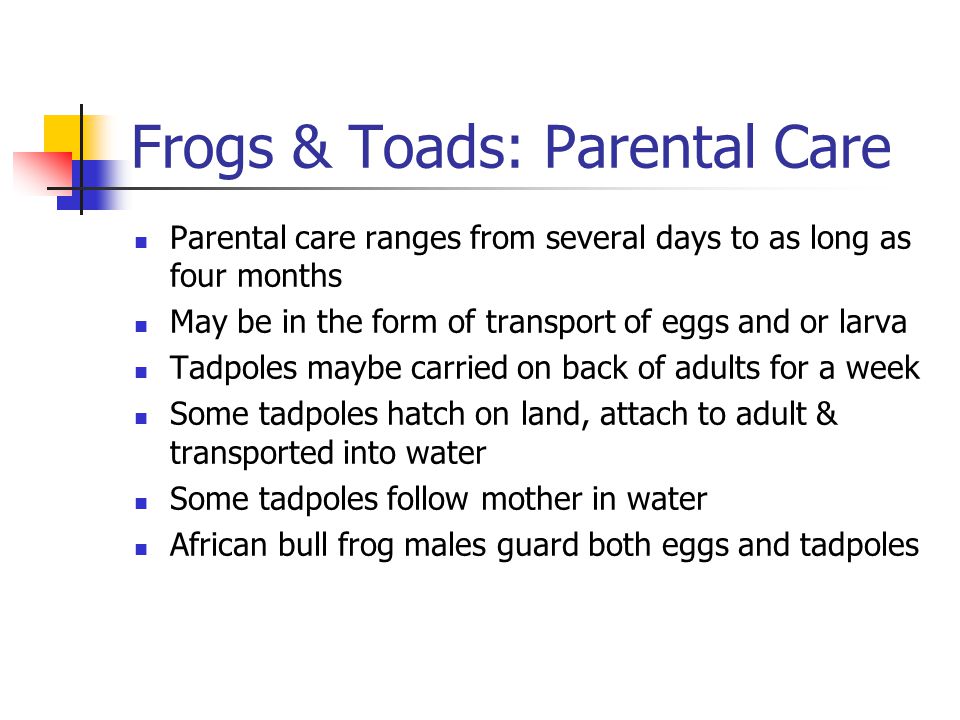 Frogs & Toads: Parental Care

- Parental care ranges from several days to as long as four months
- May be in the form of transport of eggs and or larva
- Tadpoles maybe carried on back of adults for a week
- Some tadpoles hatch on land, attach to adult & transported into water
- Some tadpoles follow mother in water
- African bull frog males guard both eggs and tadpoles